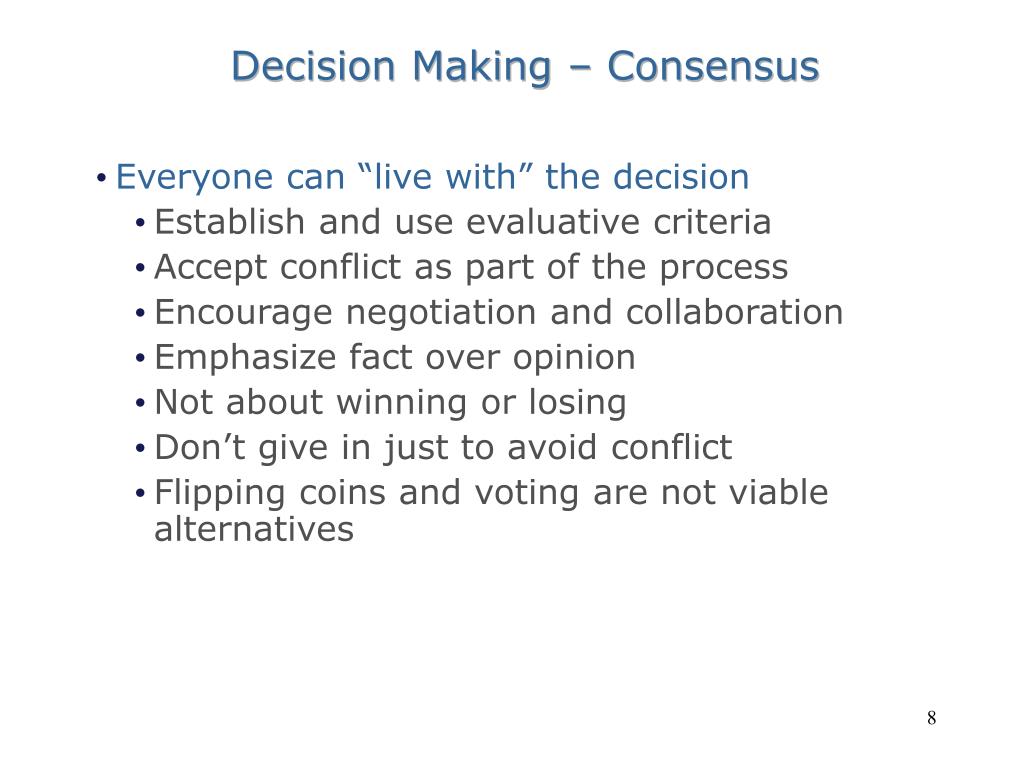 Decision Making – Consensus

• Everyone can “live with” the decision
  • Establish and use evaluative criteria
  • Accept conflict as part of the process
  • Encourage negotiation and collaboration
  • Emphasize fact over opinion
  • Not about winning or losing
  • Don’t give in just to avoid conflict
  • Flipping coins and voting are not viable alternatives

8